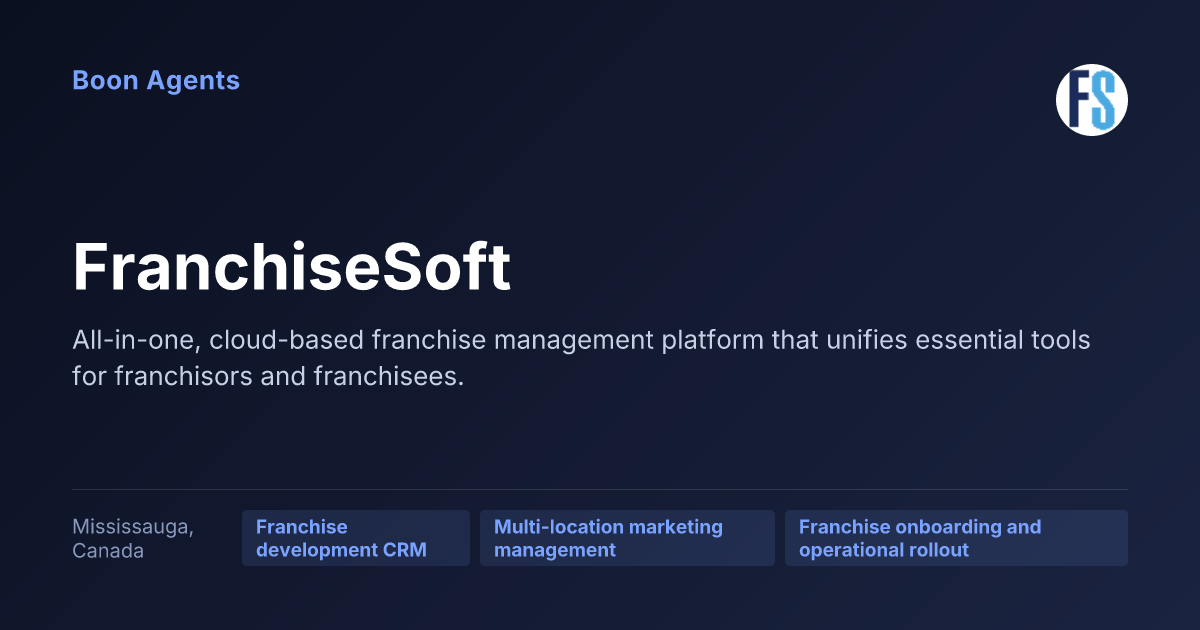 Boon Agents

FS

FranchiseSoft

All-in-one, cloud-based franchise management platform that unifies essential tools for franchisors and franchisees.

Mississauga, Canada

Franchise development CRM

Multi-location marketing management

Franchise onboarding and operational rollout